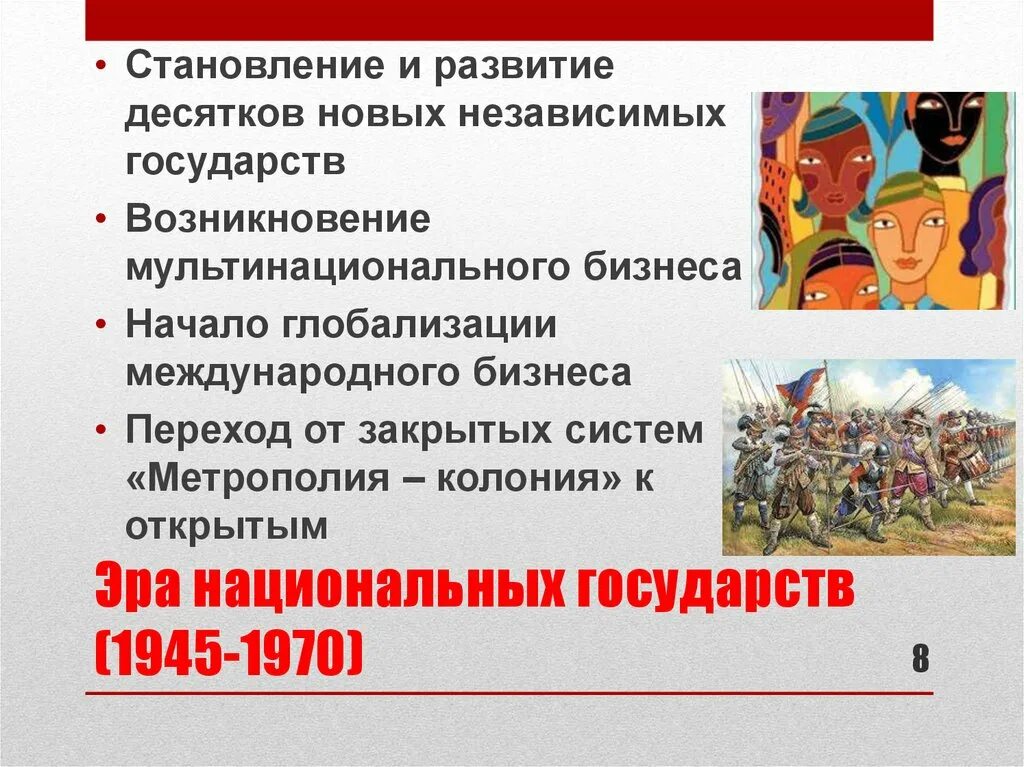 • Становление и развитие десятков новых независимых государств

• Возникновение мультинационального бизнеса

• Начало глобализации международного бизнеса

• Переход от закрытых систем «Метрополия – колония» к открытым

Эра национальных государств (1945-1970)

8